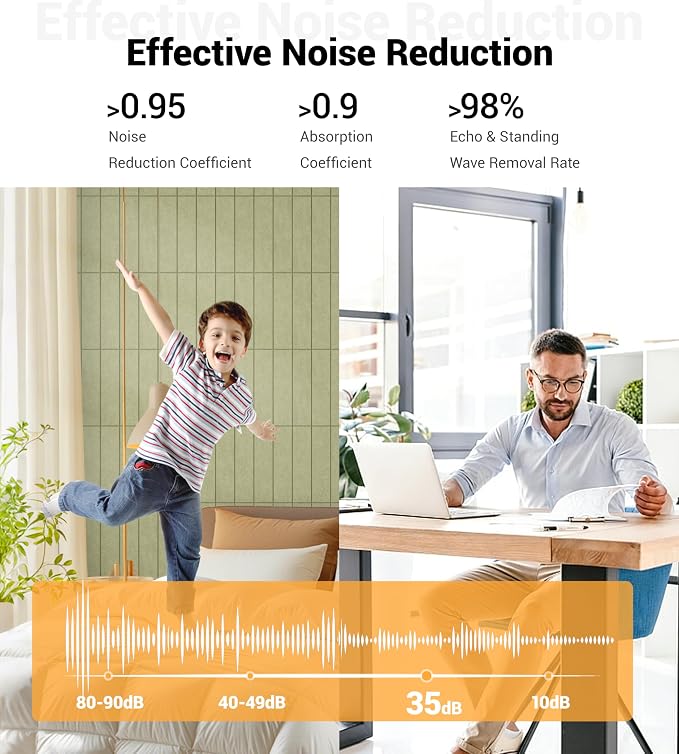 Effective Noise Reduction

Effective Noise Reduction

>0.95
Noise Reduction Coefficient

>0.9
Absorption Coefficient

>98%
Echo & Standing Wave Removal Rate

80-90dB
40-49dB
35dB
10dB